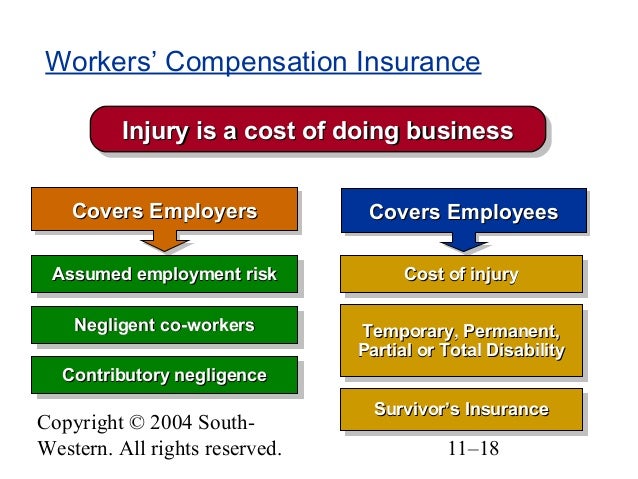 Workers' Compensation Insurance

Injury is a cost of doing business

Covers Employers

Assumed employment risk

Negligent co-workers

Contributory negligence

Covers Employees

Cost of injury

Temporary, Permanent, Partial or Total Disability

Survivor's Insurance

Copyright © 2004 South-Western. All rights reserved.

11–18